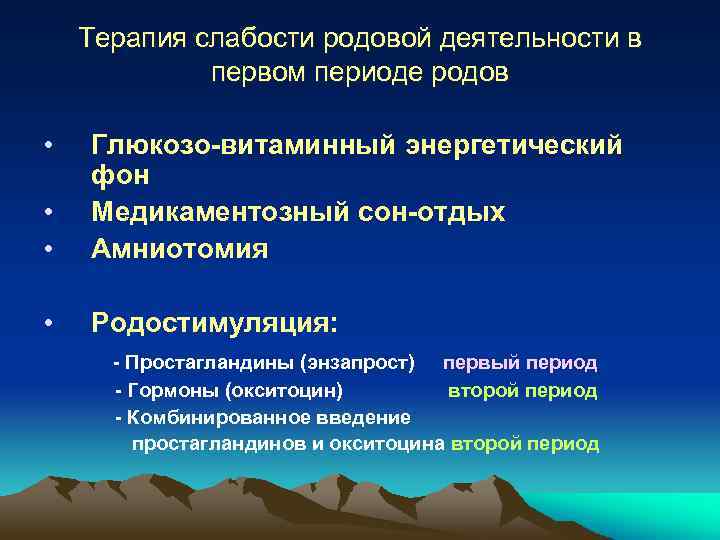 Терапия слабости родовой деятельности в первом периоде родов

• Глюкозо-витаминный энергетический фон
• Медикаментозный сон-отдых
• Амниотомия

• Родостимуляция:

- Простагландины (энзапрост) первый период
- Гормоны (окситоцин) второй период
- Комбинированное введение простагландинов и окситоцина второй период